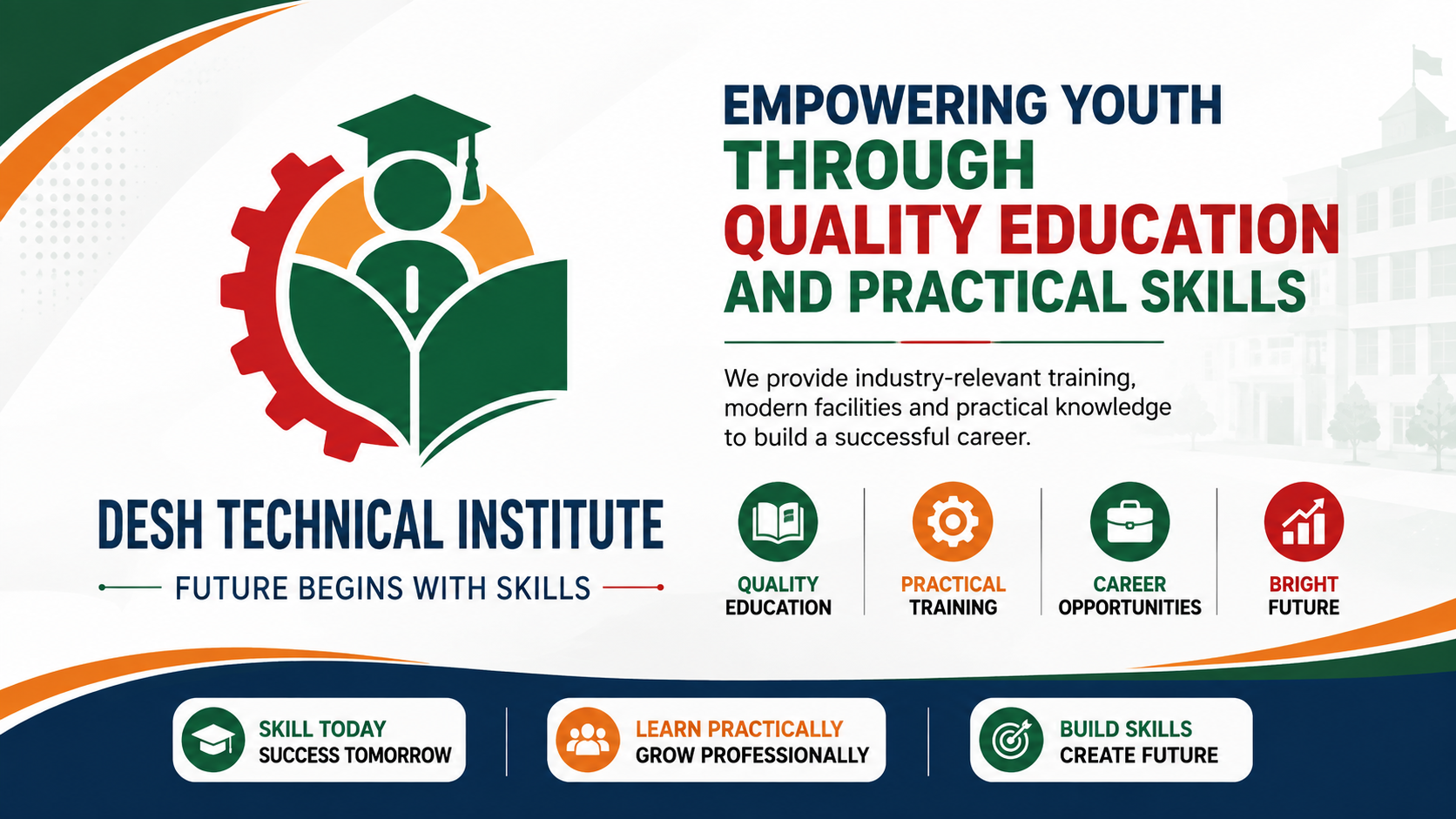 DESH TECHNICAL INSTITUTE

FUTURE BEGINS WITH SKILLS

EMPOWERING YOUTH THROUGH QUALITY EDUCATION AND PRACTICAL SKILLS

We provide industry-relevant training, modern facilities and practical knowledge to build a successful career.

QUALITY EDUCATION

PRACTICAL TRAINING

CAREER OPPORTUNITIES

BRIGHT FUTURE

SKILL TODAY SUCCESS TOMORROW

LEARN PRACTICALLY GROW PROFESSIONALLY

BUILD SKILLS CREATE FUTURE